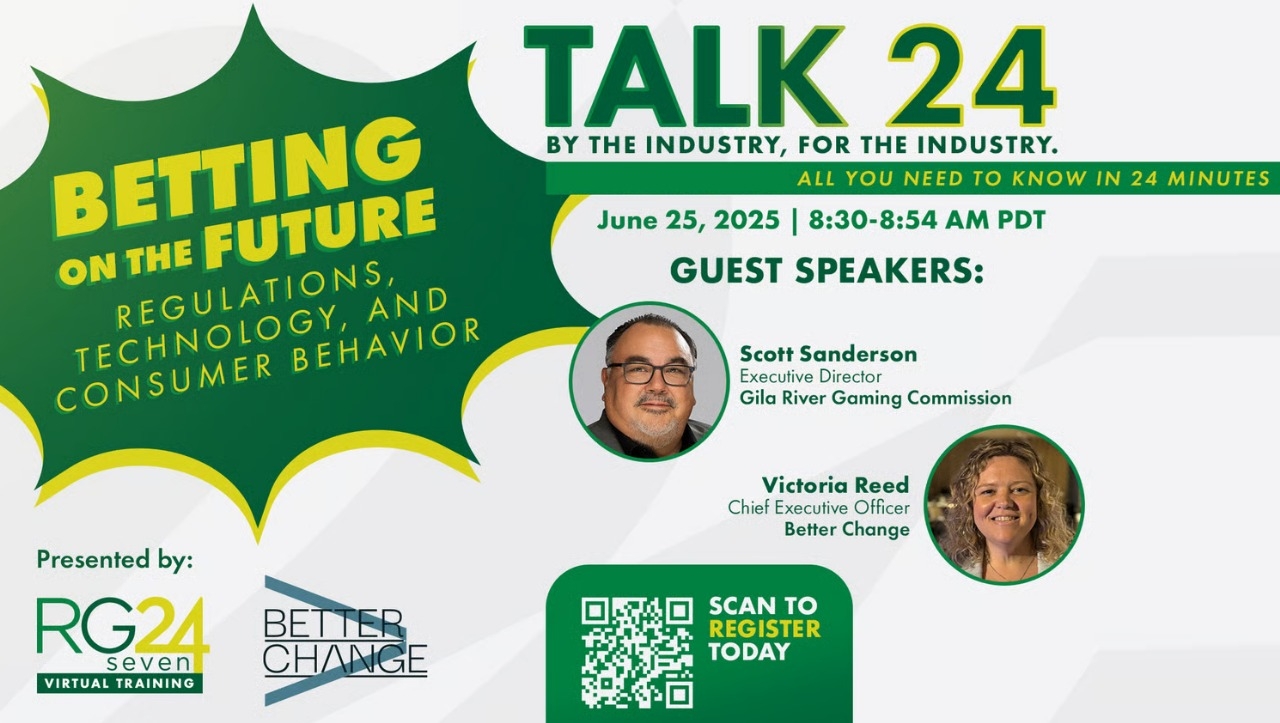 BETTING ON THE FUTURE

REGULATIONS, TECHNOLOGY, AND CONSUMER BEHAVIOR

TALK 24

BY THE INDUSTRY, FOR THE INDUSTRY.

ALL YOU NEED TO KNOW IN 24 MINUTES

June 25, 2025 | 8:30-8:54 AM PDT

GUEST SPEAKERS:

Scott Sanderson
Executive Director
Gila River Gaming Commission

Victoria Reed
Chief Executive Officer
Better Change

Presented by:

RG24 seven
VIRTUAL TRAINING

BETTER CHANGE

SCAN TO REGISTER TODAY